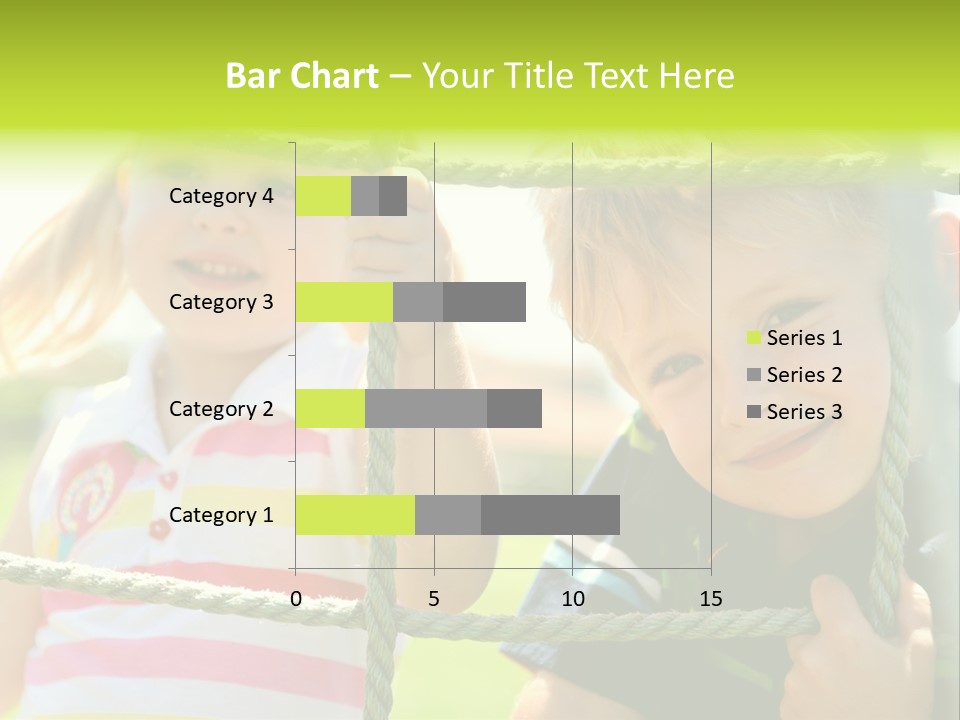 Bar Chart – Your Title Text Here

Category 4
Category 3
Category 2
Category 1

0
5
10
15

Series 1
Series 2
Series 3